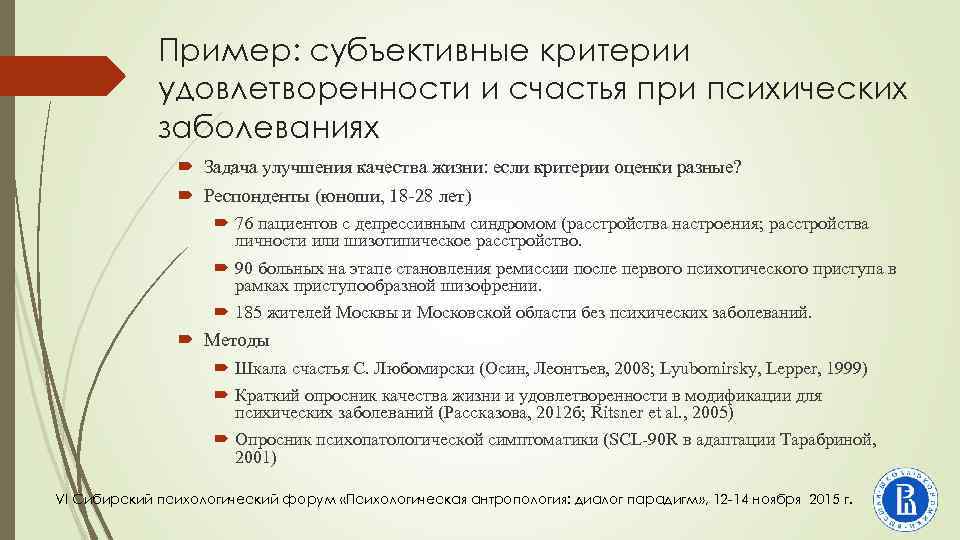 Пример: субъективные критерии удовлетворенности и счастья при психических заболеваниях

Задача улучшения качества жизни: если критерии оценки разные?

Респонденты (юноши, 18-28 лет)

76 пациентов с депрессивным синдромом (расстройства настроения; расстройства личности или шизотипическое расстройство.

90 больных на этапе становления ремиссии после первого психотического приступа в рамках приступообразной шизофрении.

185 жителей Москвы и Московской области без психических заболеваний.

Методы

Шкала счастья С. Любомирски (Осин, Леонтьев, 2008; Lyubomirsky, Lepper, 1999)

Краткий опросник качества жизни и удовлетворенности в модификации для психических заболеваний (Рассказова, 2012б; Ritsner et al., 2005)

Опросник психопатологической симптоматики (SCL-90R в адаптации Тарабриной, 2001)

VI Сибирский психологический форум «Психологическая антропология: диалог парадигм», 12-14 ноября 2015 г.